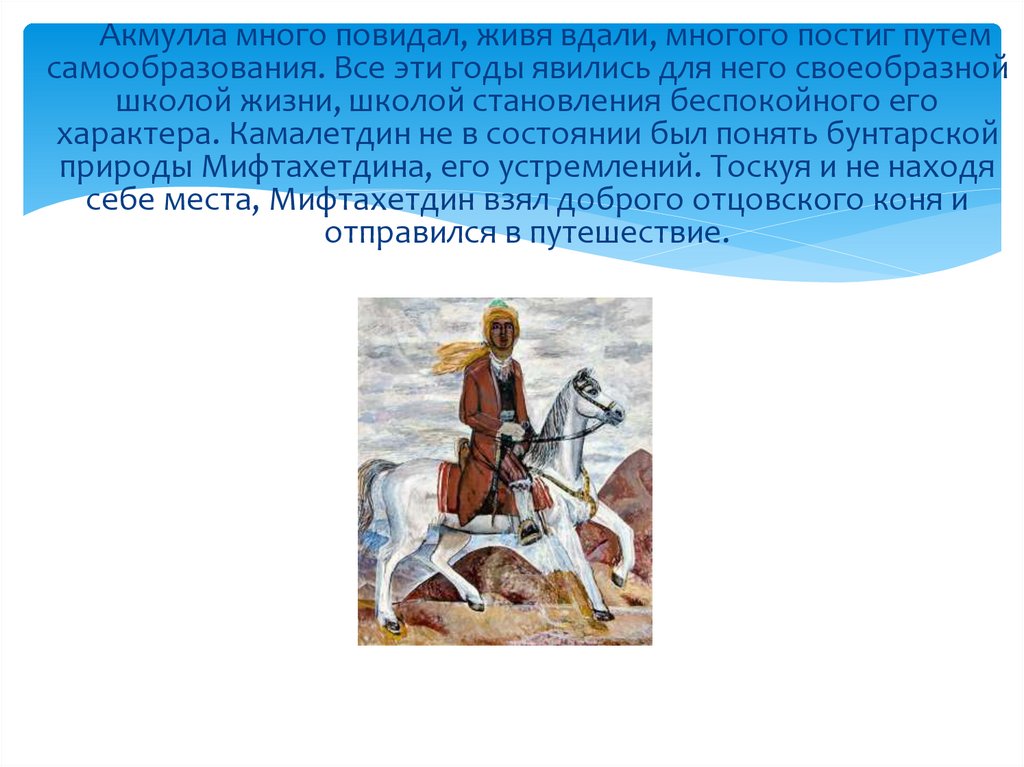 Акмулла много повидал, живя вдали, многого постиг путем самообразования. Все эти годы явились для него своеобразной школой жизни, школой становления беспокойного его характера. Камалетдин не в состоянии был понять бунтарской природы Мифтахетдина, его устремлений. Тоскуя и не находя себе места, Мифтахетдин взял доброго отцовского коня и отправился в путешествие.